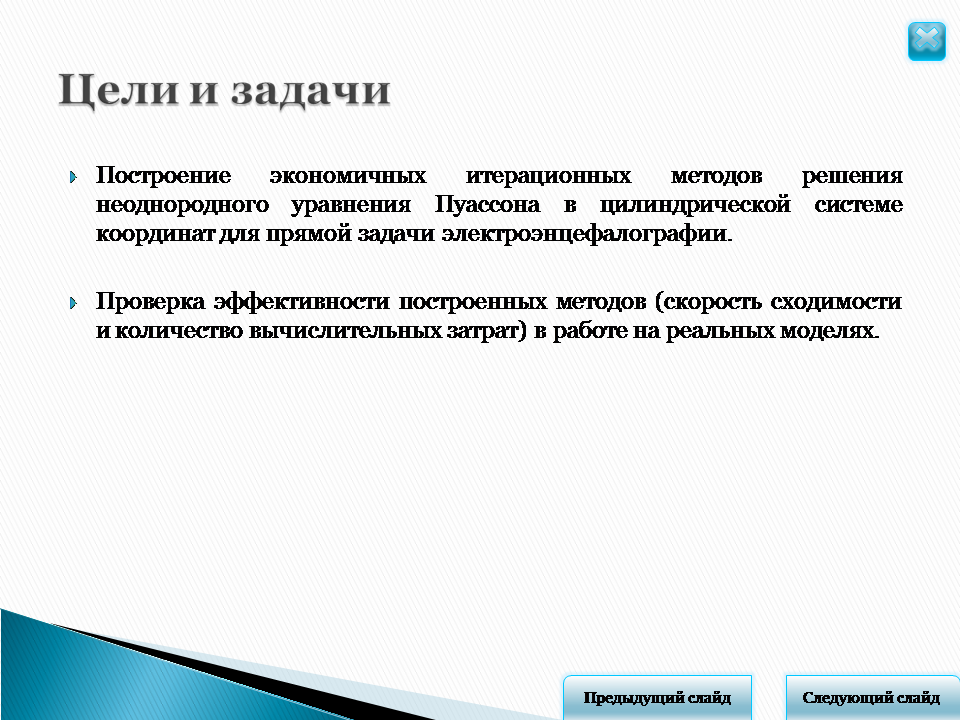 Цели и задачи

Построение экономичных итерационных методов решения неоднородного уравнения Пуассона в цилиндрической системе координат для прямой задачи электроэнцефалографии.

Проверка эффективности построенных методов (скорость сходимости и количество вычислительных затрат) в работе на реальных моделях.

Предыдущий слайд

Следующий слайд